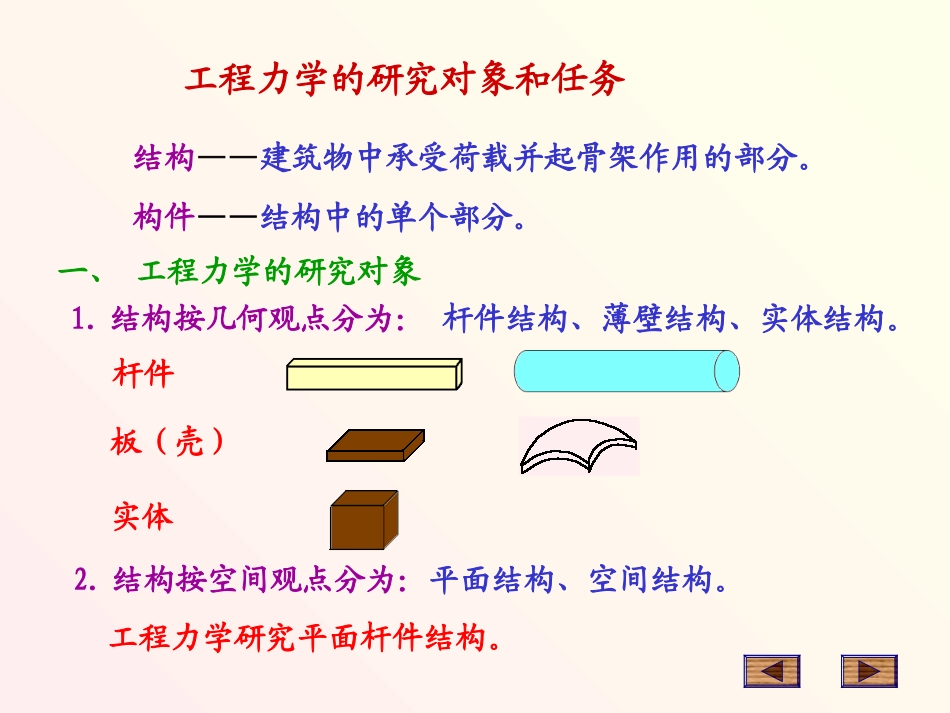 工程力学的研究对象和任务

结构——建筑物中承受荷载并起骨架作用的部分。

构件——结构中的单个部分。

一、 工程力学的研究对象

1. 结构按几何观点分为： 杆件结构、薄壁结构、实体结构。

杆件

板（壳）

实体

2. 结构按空间观点分为：平面结构、空间结构。

工程力学研究平面杆件结构。